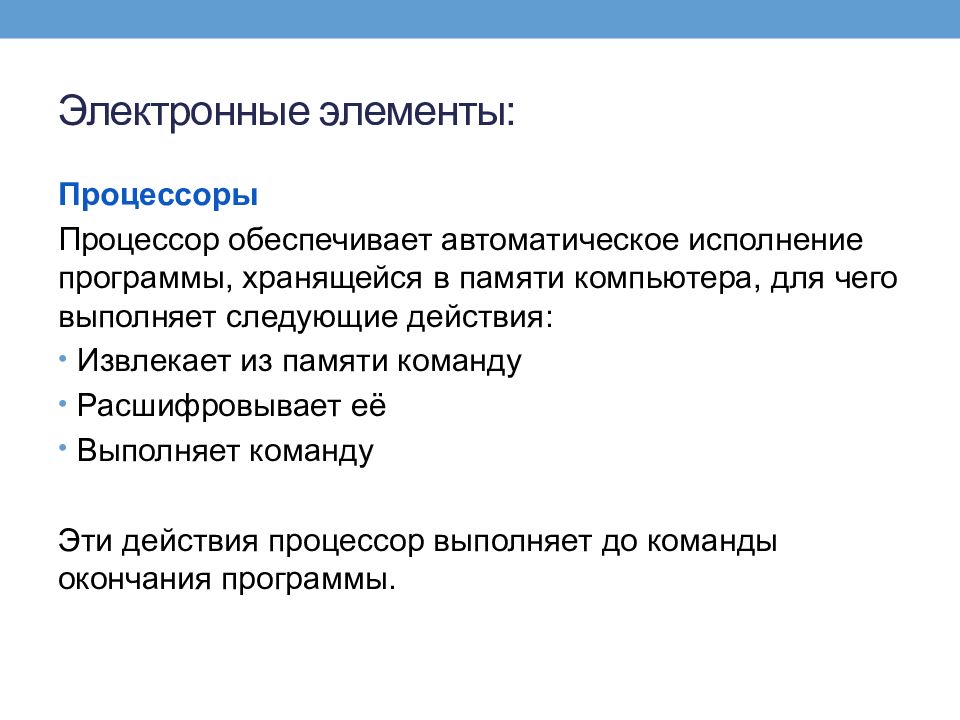 Электронные элементы:

Процессоры

Процессор обеспечивает автоматическое исполнение программы, хранящейся в памяти компьютера, для чего выполняет следующие действия:

• Извлекает из памяти команду
• Расшифровывает её
• Выполняет команду

Эти действия процессор выполняет до команды окончания программы.